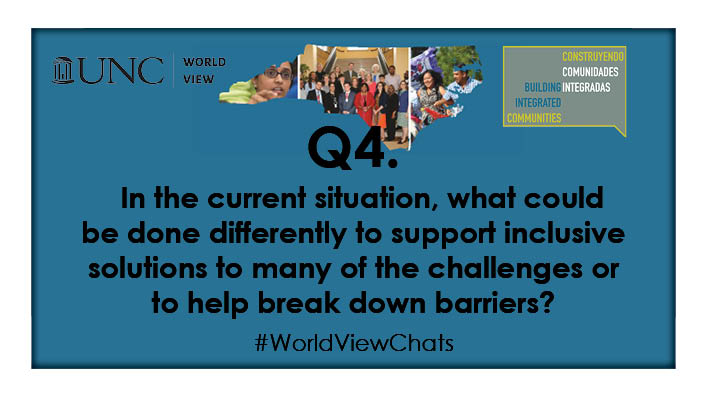 UNC WORLD VIEW

CONSTRUYENDO COMUNIDADES INTEGRADAS
BUILDING INTEGRATED COMMUNITIES

Q4.

In the current situation, what could be done differently to support inclusive solutions to many of the challenges or to help break down barriers?

#WorldViewChats